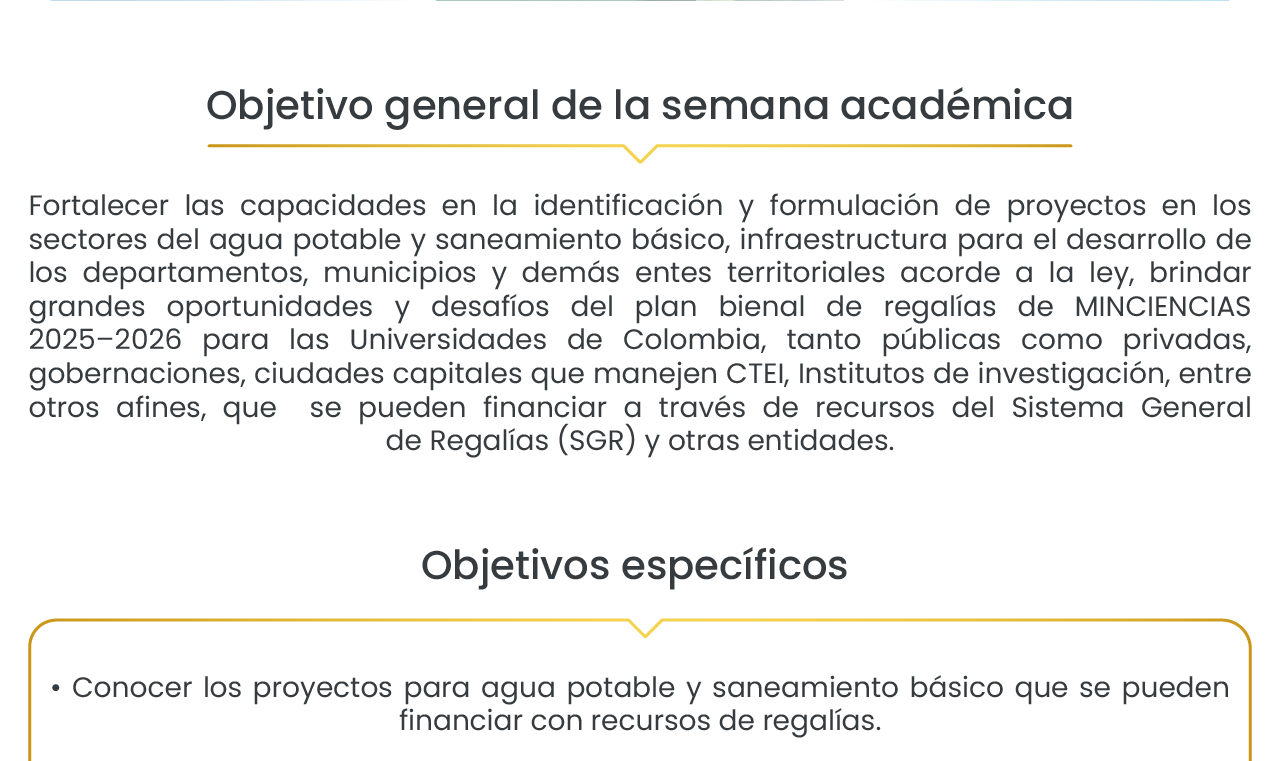 Objetivo general de la semana académica

Fortalecer las capacidades en la identificación y formulación de proyectos en los sectores del agua potable y saneamiento básico, infraestructura para el desarrollo de los departamentos, municipios y demás entes territoriales acorde a la ley, brindar grandes oportunidades y desafíos del plan bienal de regalías de MINCIENCIAS 2025–2026 para las Universidades de Colombia, tanto públicas como privadas, gobernaciones, ciudades capitales que manejen CTEI, Institutos de investigación, entre otros afines, que se pueden financiar a través de recursos del Sistema General de Regalías (SGR) y otras entidades.

Objetivos específicos

• Conocer los proyectos para agua potable y saneamiento básico que se pueden financiar con recursos de regalías.